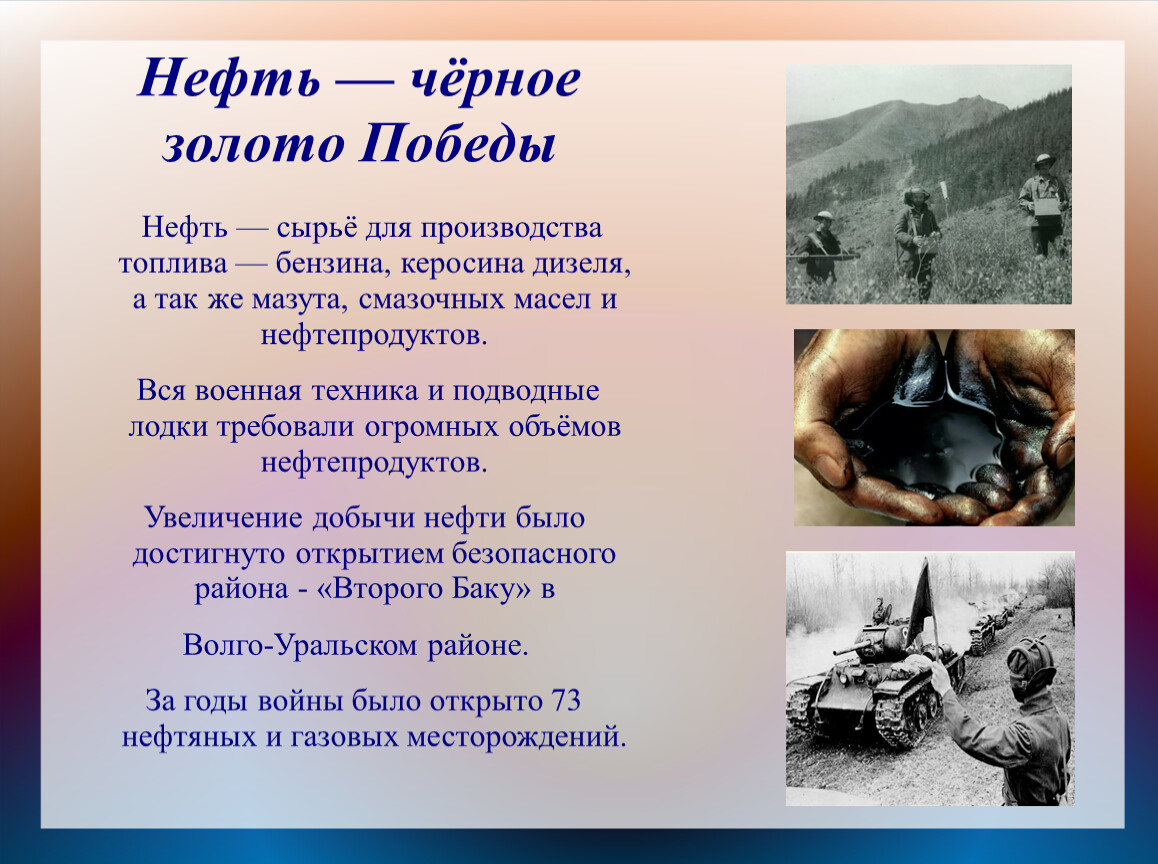 Нефть — чёрное золото Победы

Нефть — сырьё для производства топлива — бензина, керосина дизеля, а так же мазута, смазочных масел и нефтепродуктов.

Вся военная техника и подводные лодки требовали огромных объёмов нефтепродуктов.

Увеличение добычи нефти было достигнуто открытием безопасного района - «Второго Баку» в

Волго-Уральском районе.

За годы войны было открыто 73 нефтяных и газовых месторождений.